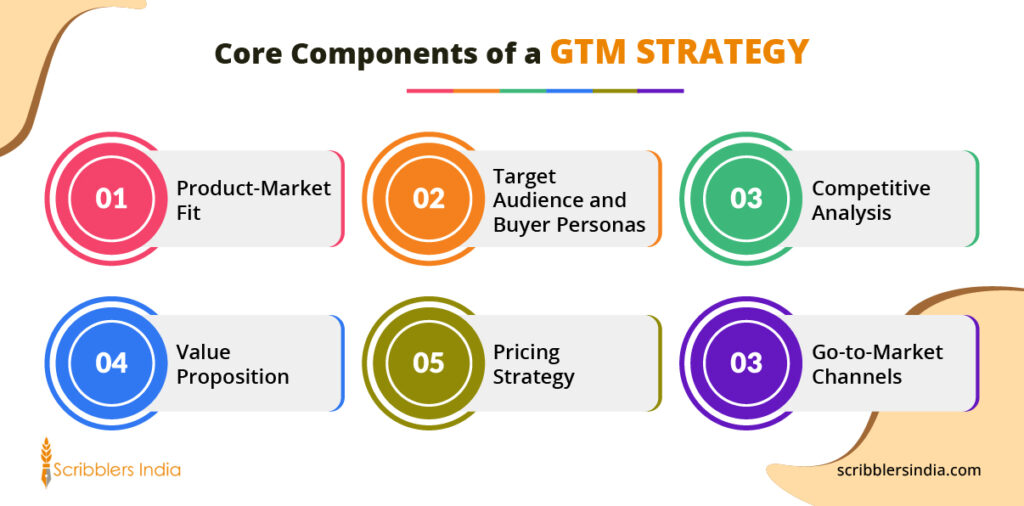 Core Components of a GTM STRATEGY

01 Product-Market Fit

02 Target Audience and Buyer Personas

03 Competitive Analysis

04 Value Proposition

05 Pricing Strategy

03 Go-to-Market Channels

Scribblers India

scribblersindia.com